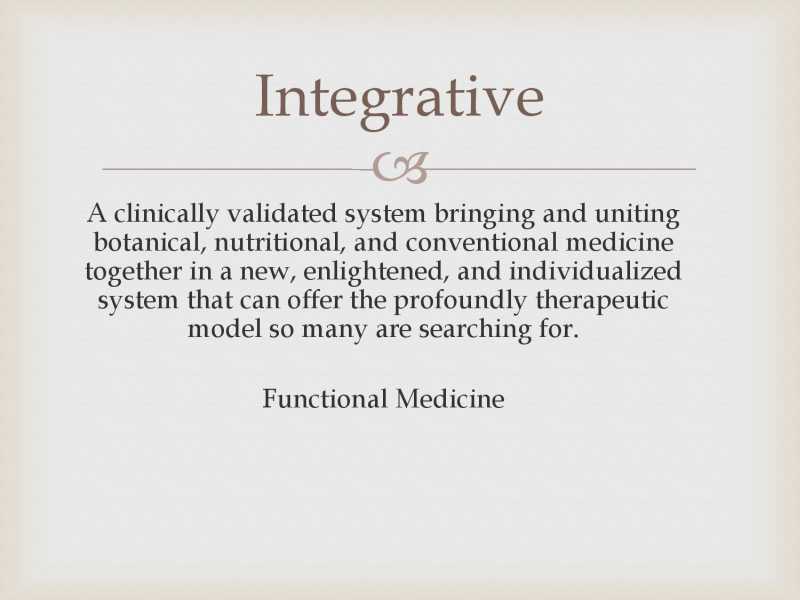 Integrative

A clinically validated system bringing and uniting botanical, nutritional, and conventional medicine together in a new, enlightened, and individualized system that can offer the profoundly therapeutic model so many are searching for.

Functional Medicine